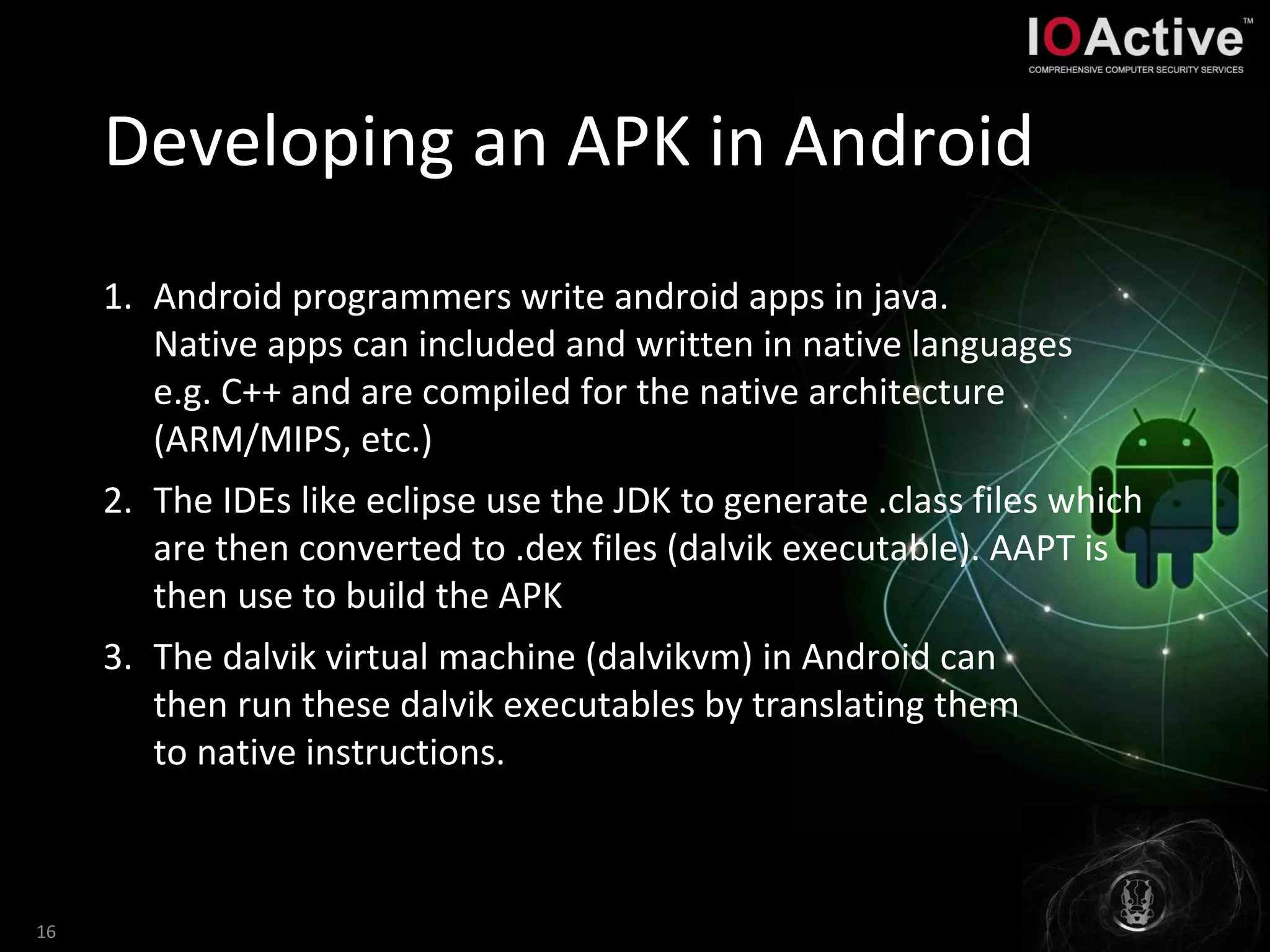 IOActive™
COMPREHENSIVE COMPUTER SECURITY SERVICES

Developing an APK in Android

1. Android programmers write android apps in java. Native apps can included and written in native languages e.g. C++ and are compiled for the native architecture (ARM/MIPS, etc.)
2. The IDEs like eclipse use the JDK to generate .class files which are then converted to .dex files (dalvik executable). AAPT is then use to build the APK
3. The dalvik virtual machine (dalvikvm) in Android can then run these dalvik executables by translating them to native instructions.

16